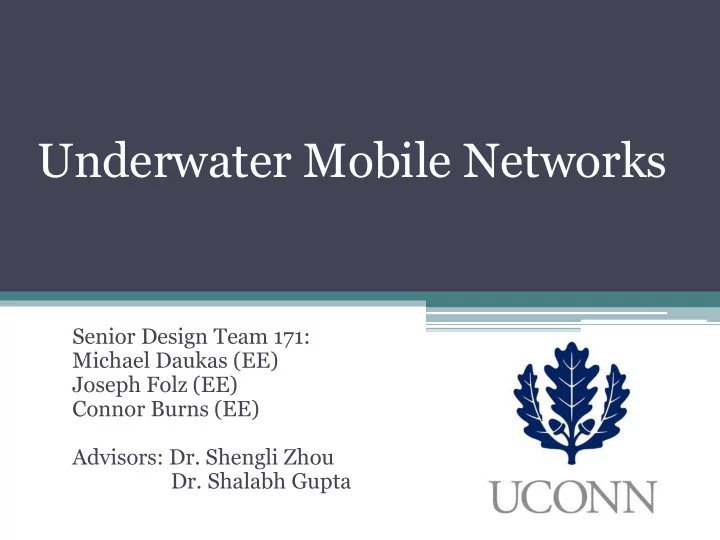 Underwater Mobile Networks

Senior Design Team 171:
Michael Daukas (EE)
Joseph Folz (EE)
Connor Burns (EE)

Advisors: Dr. Shengli Zhou
Dr. Shalabh Gupta

UCONN